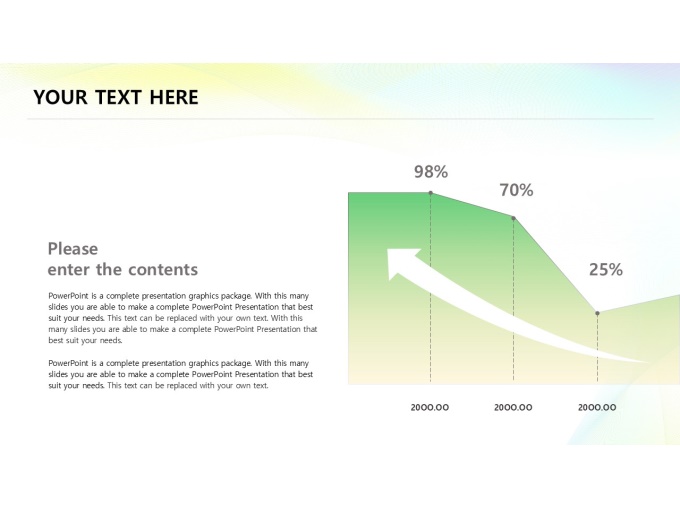 YOUR TEXT HERE

Please
enter the contents

PowerPoint is a complete presentation graphics package. With this many slides you are able to make a complete PowerPoint Presentation that best suit your needs. This text can be replaced with your own text. With this many slides you are able to make a complete PowerPoint Presentation that best suit your needs.

PowerPoint is a complete presentation graphics package. With this many slides you are able to make a complete PowerPoint Presentation that best suit your needs. This text can be replaced with your own text.

98%

70%

25%

2000.00

2000.00

2000.00